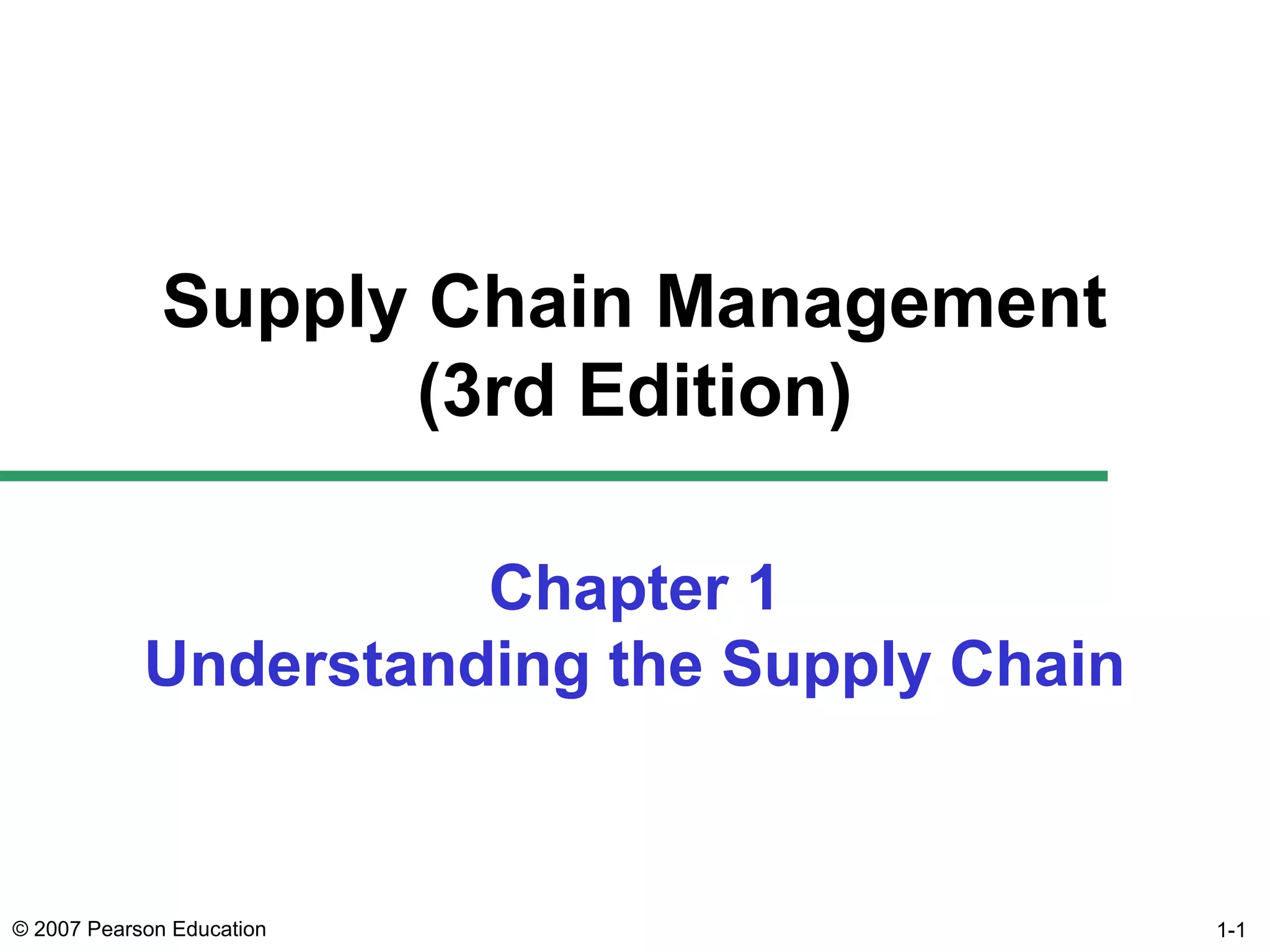 Supply Chain Management
(3rd Edition)

Chapter 1
Understanding the Supply Chain

© 2007 Pearson Education

1-1